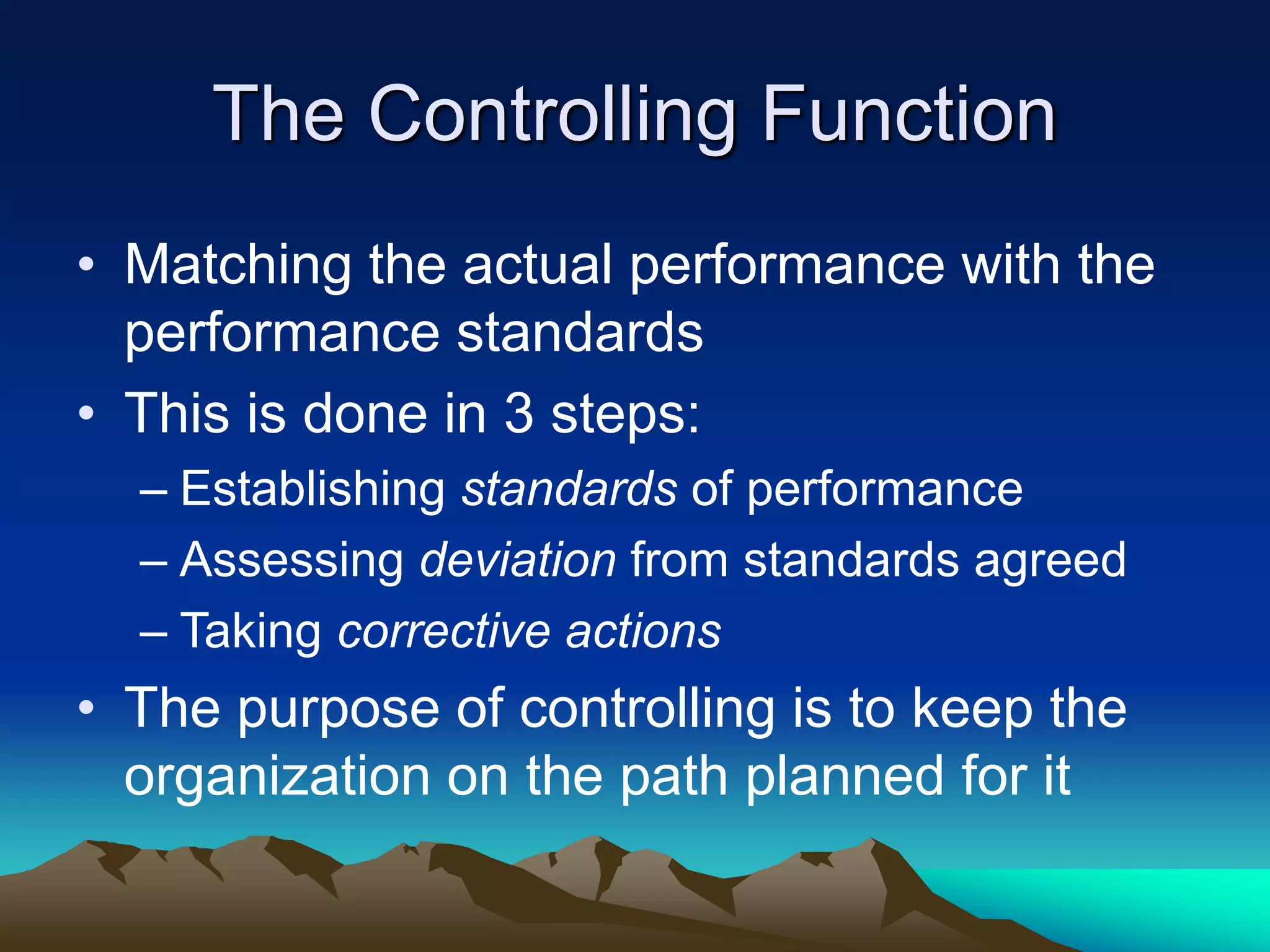 The Controlling Function

• Matching the actual performance with the performance standards
• This is done in 3 steps:
– Establishing standards of performance
– Assessing deviation from standards agreed
– Taking corrective actions
• The purpose of controlling is to keep the organization on the path planned for it